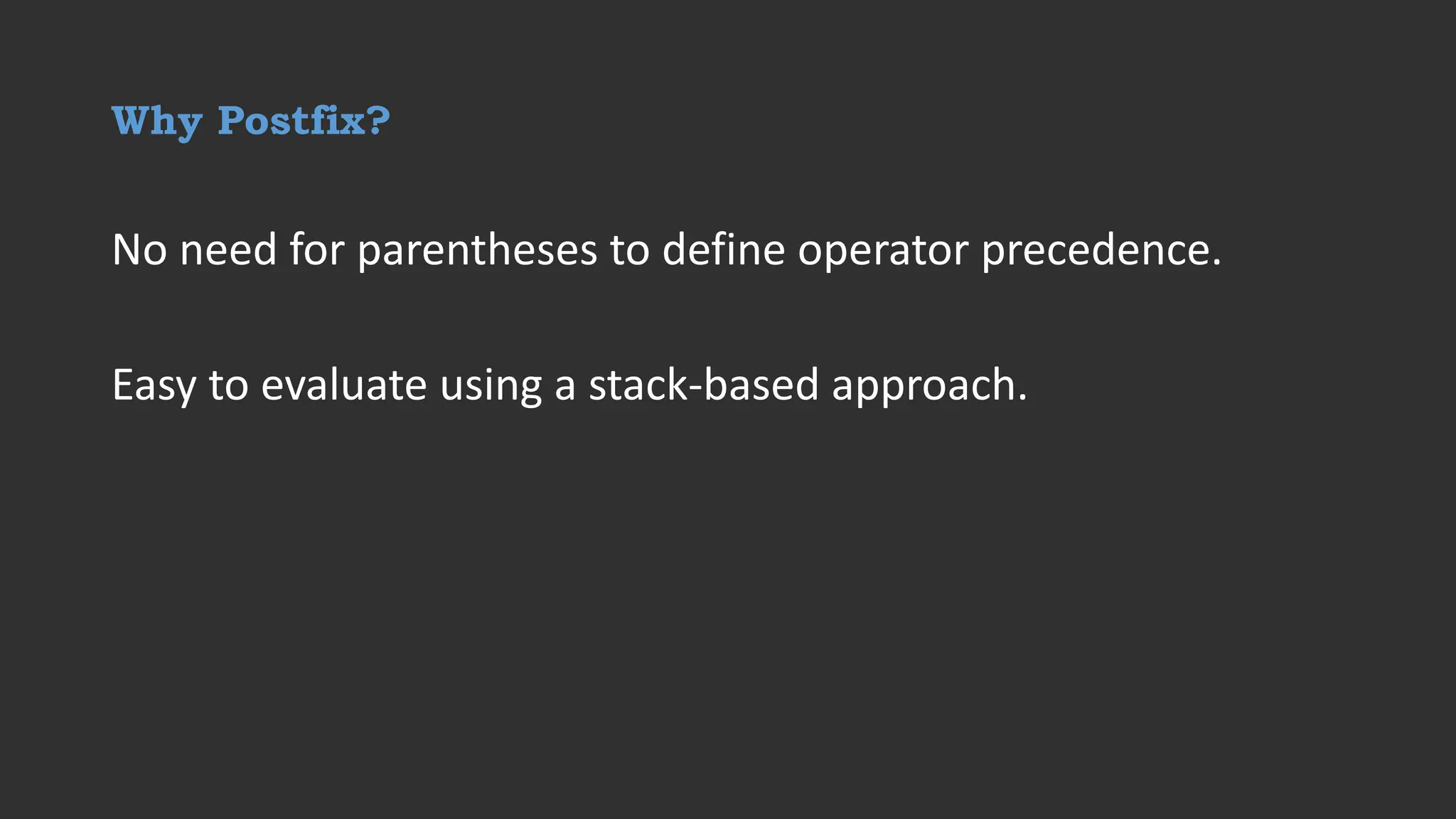 Why Postfix?

No need for parentheses to define operator precedence.

Easy to evaluate using a stack-based approach.